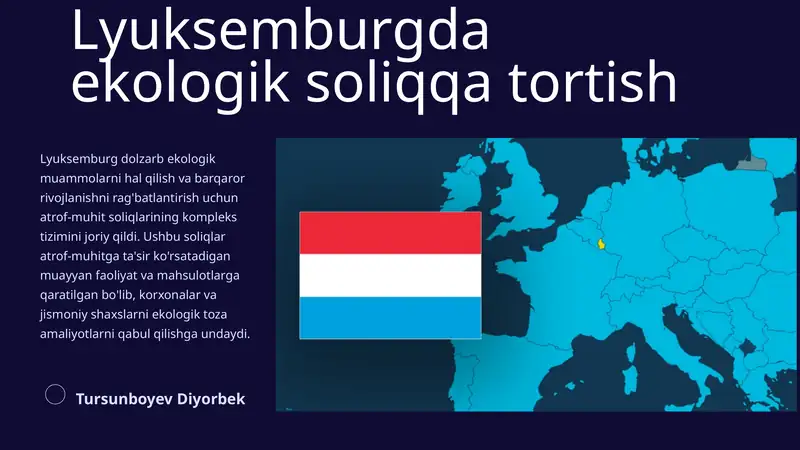 Lyuksemburgda ekologik soliqqa tortish

Lyuksemburg dolzarb ekologik muammolarni hal qilish va barqaror rivojlanishni rag'batlantirish uchun atrof-muhit soliqlarining kompleks tizimini joriy qildi. Ushbu soliqlar atrof-muhitga ta'sir ko'rsatadigan muayyan faoliyat va mahsulotlarga qaratilgan bo'lib, korxonalar va jismoniy shaxslarni ekologik toza amaliyotlarni qabul qilishga undaydi.

Tursunboyev Diyorbek